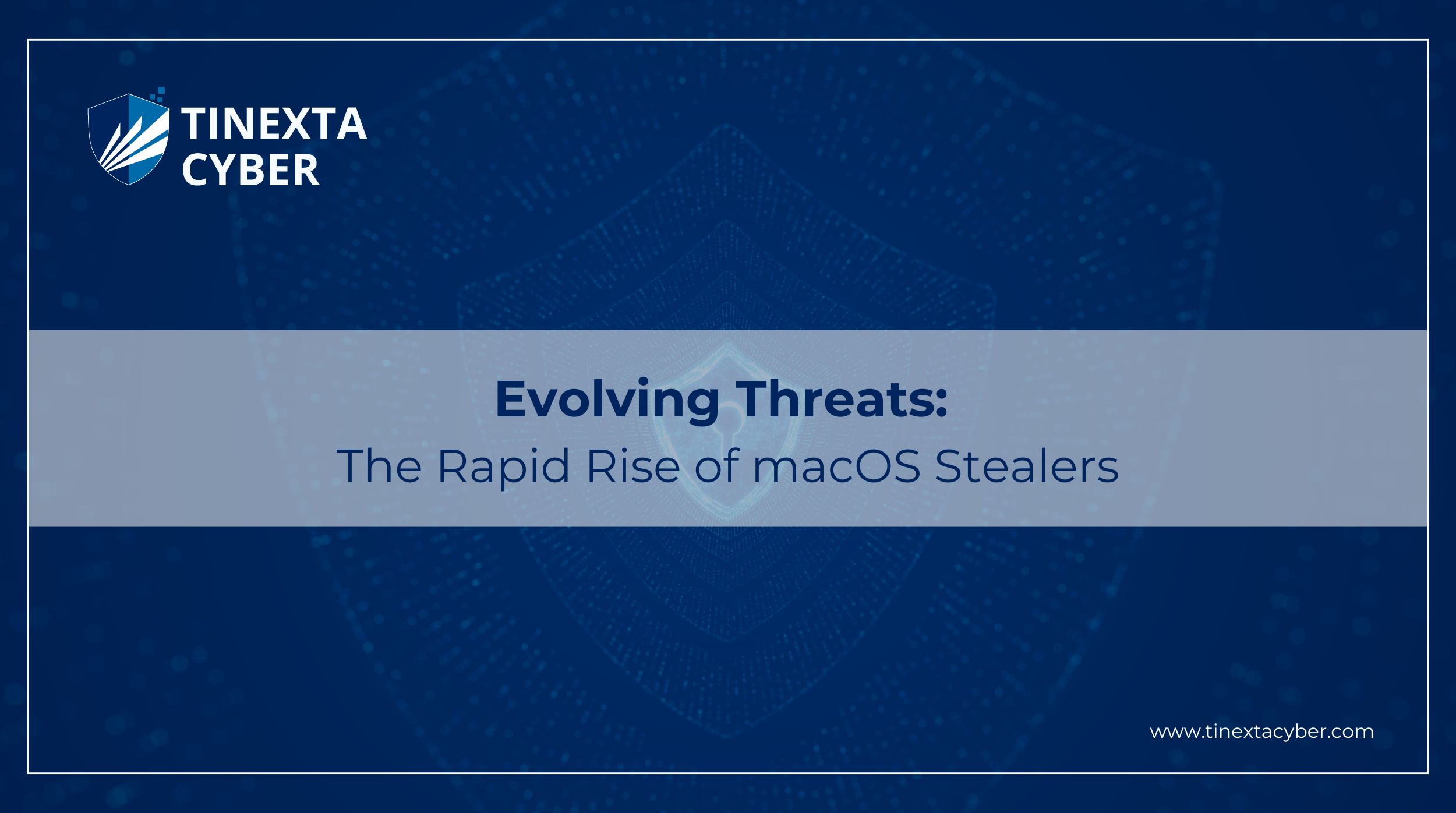 TINEXTA CYBER

Evolving Threats:
The Rapid Rise of macOS Stealers

www.tinextacyber.com